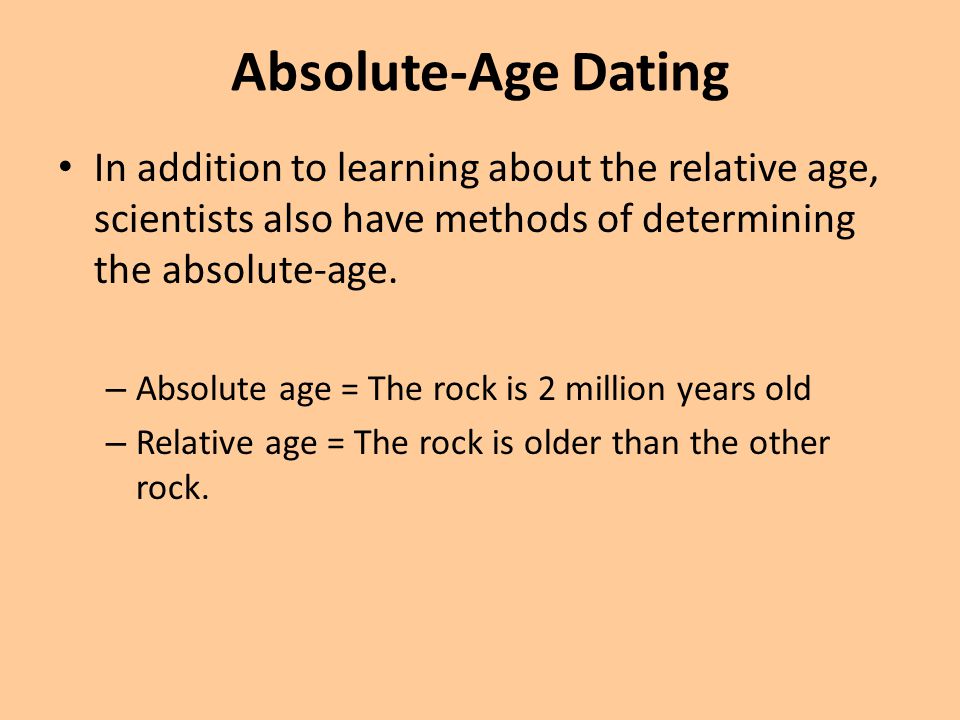 Absolute-Age Dating

• In addition to learning about the relative age, scientists also have methods of determining the absolute-age.

– Absolute age = The rock is 2 million years old
– Relative age = The rock is older than the other rock.